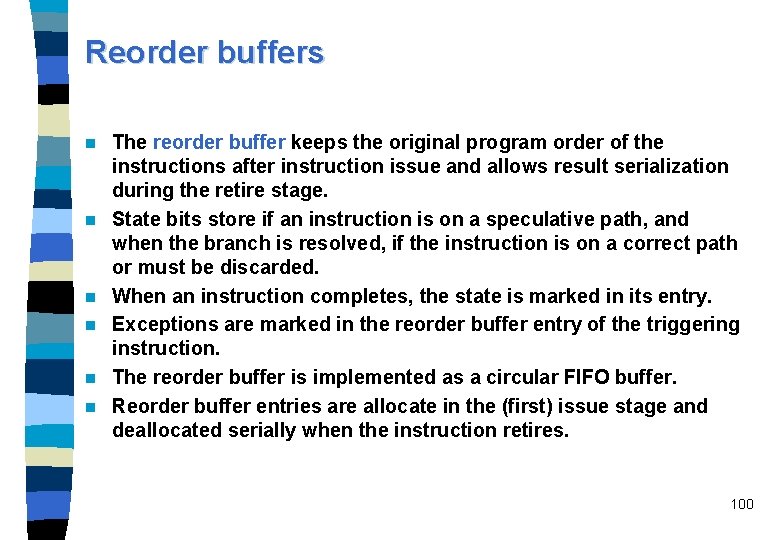 Reorder buffers

- The reorder buffer keeps the original program order of the instructions after instruction issue and allows result serialization during the retire stage.
- State bits store if an instruction is on a speculative path, and when the branch is resolved, if the instruction is on a correct path or must be discarded.
- When an instruction completes, the state is marked in its entry.
- Exceptions are marked in the reorder buffer entry of the triggering instruction.
- The reorder buffer is implemented as a circular FIFO buffer.
- Reorder buffer entries are allocate in the (first) issue stage and deallocated serially when the instruction retires.

100